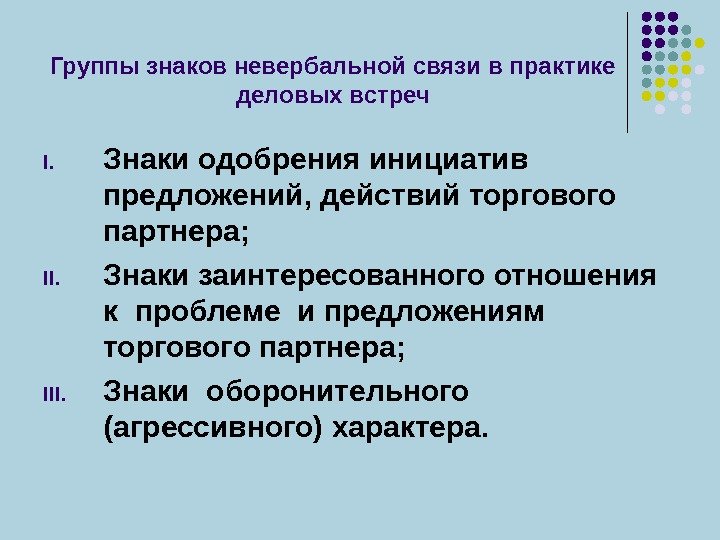 Группы знаков невербальной связи в практике деловых встреч

I. Знаки одобрения инициатив предложений, действий торгового партнера;

II. Знаки заинтересованного отношения к проблеме и предложениям торгового партнера;

III. Знаки оборонительного (агрессивного) характера.